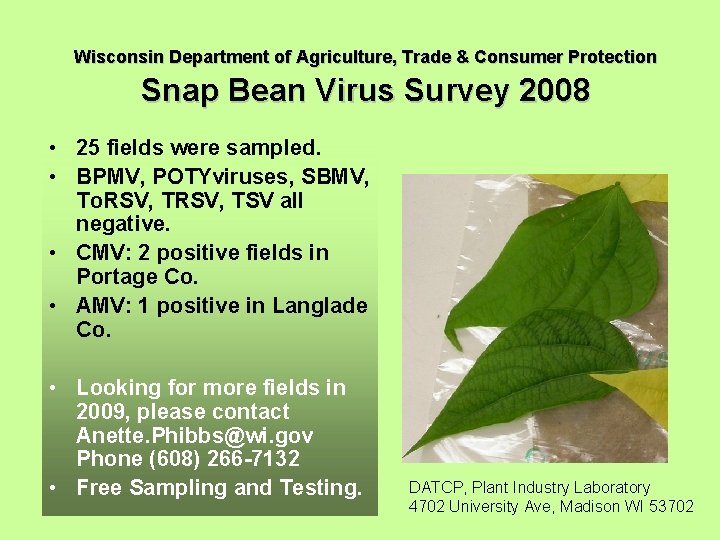 Wisconsin Department of Agriculture, Trade & Consumer Protection

Snap Bean Virus Survey 2008

• 25 fields were sampled.
• BPMV, POTYviruses, SBMV, ToRSV, TRSV, TSV all negative.
• CMV: 2 positive fields in Portage Co.
• AMV: 1 positive in Langlade Co.

• Looking for more fields in 2009, please contact Anette.Phibbs@wi.gov Phone (608) 266-7132
• Free Sampling and Testing.

DATCP, Plant Industry Laboratory
4702 University Ave, Madison WI 53702